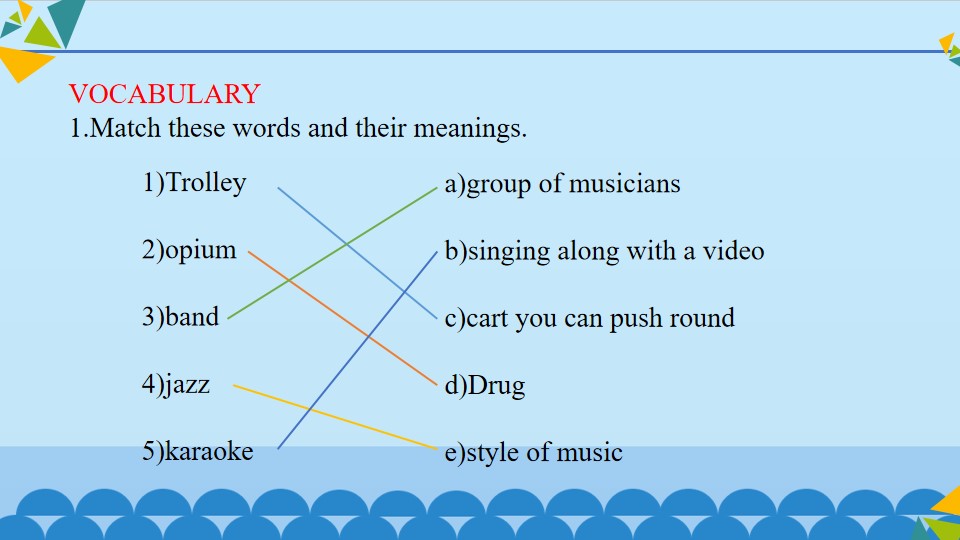 VOCABULARY
1.Match these words and their meanings.

1)Trolley

2)opium

3)band

4)jazz

5)karaoke

a)group of musicians

b)singing along with a video

c)cart you can push round

d)Drug

e)style of music